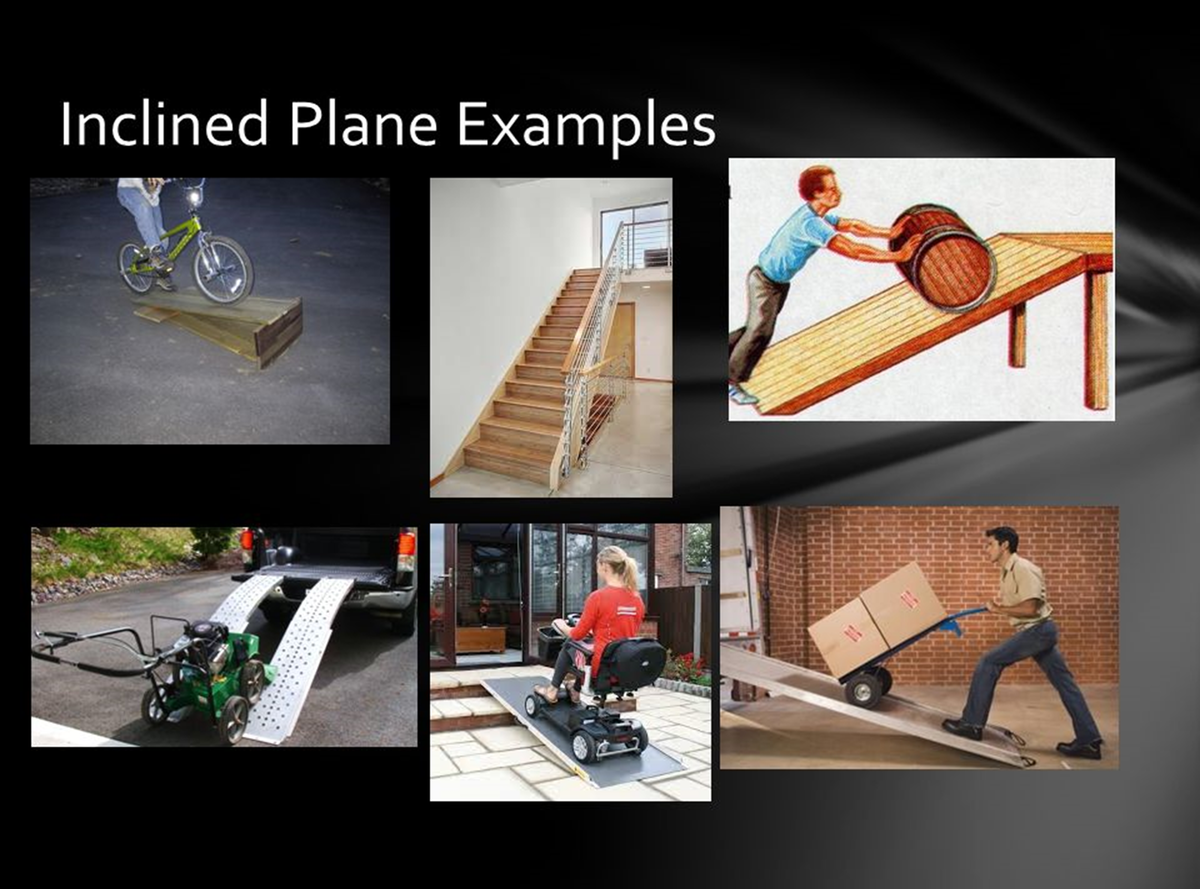 Inclined Plane Examples